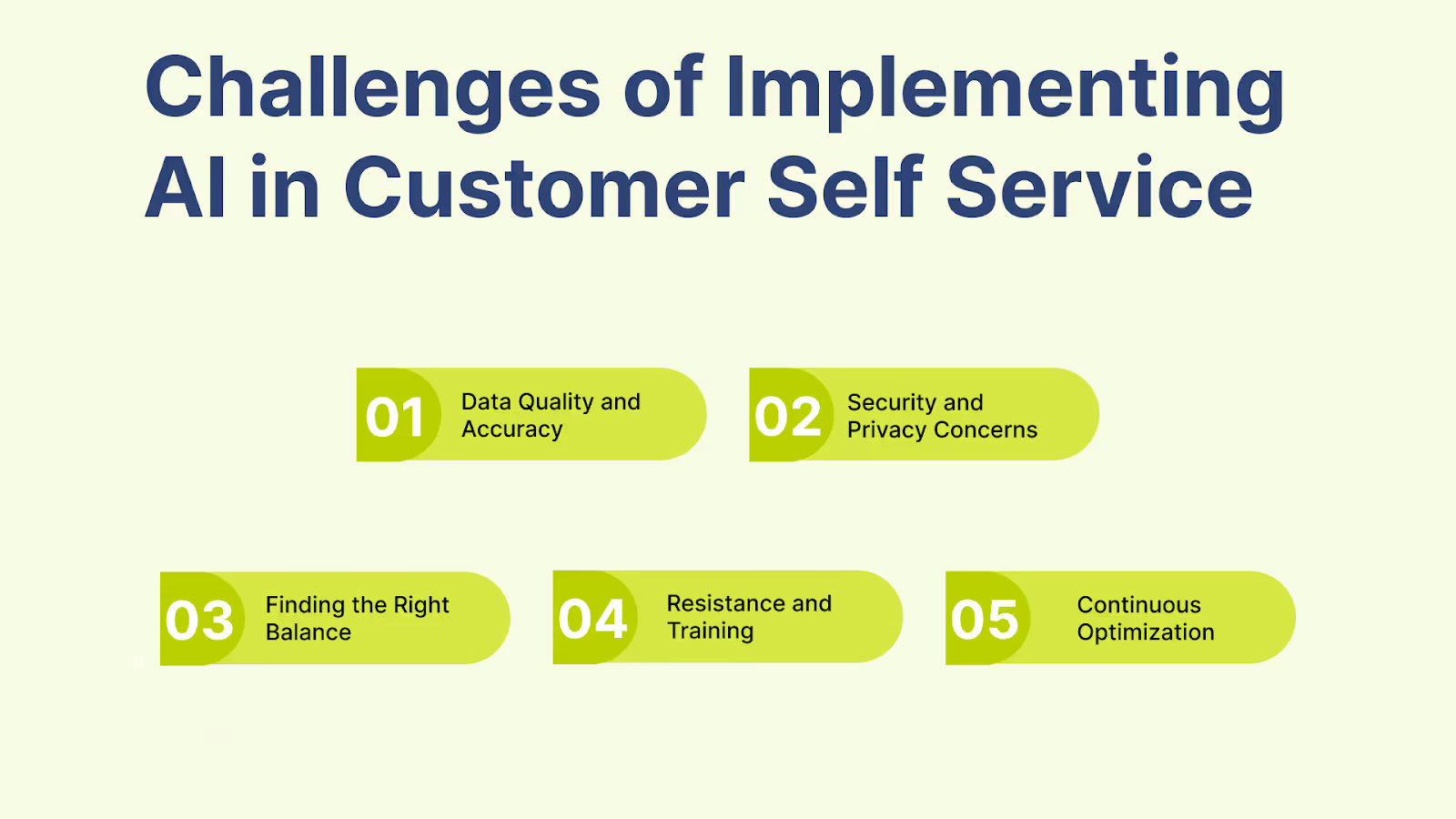 Challenges of Implementing AI in Customer Self Service

01 Data Quality and Accuracy

02 Security and Privacy Concerns

03 Finding the Right Balance

04 Resistance and Training

05 Continuous Optimization